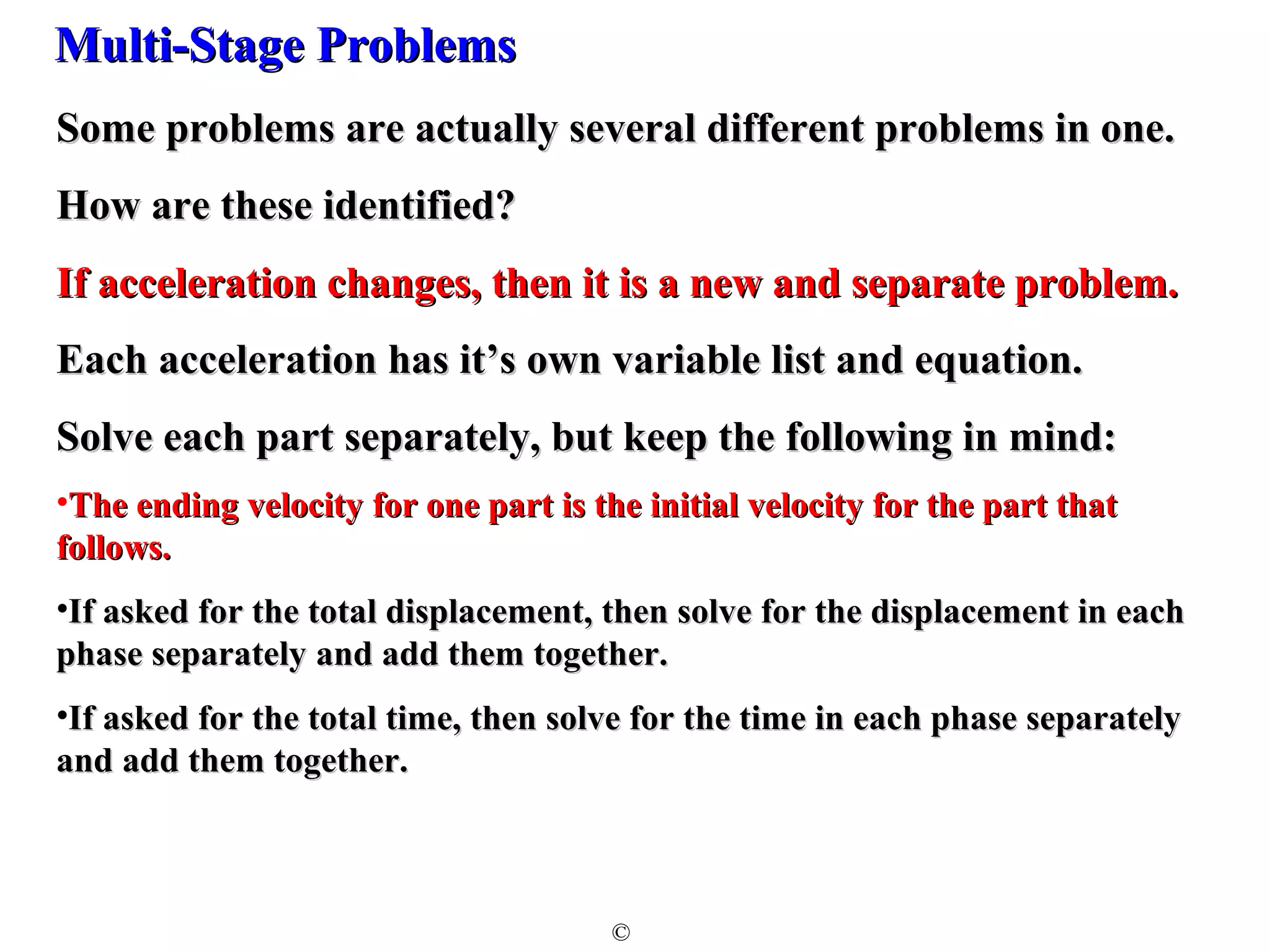 Multi-Stage Problems

Some problems are actually several different problems in one.

How are these identified?

If acceleration changes, then it is a new and separate problem.

Each acceleration has it’s own variable list and equation.

Solve each part separately, but keep the following in mind:

•The ending velocity for one part is the initial velocity for the part that follows.

•If asked for the total displacement, then solve for the displacement in each phase separately and add them together.

•If asked for the total time, then solve for the time in each phase separately and add them together.

©